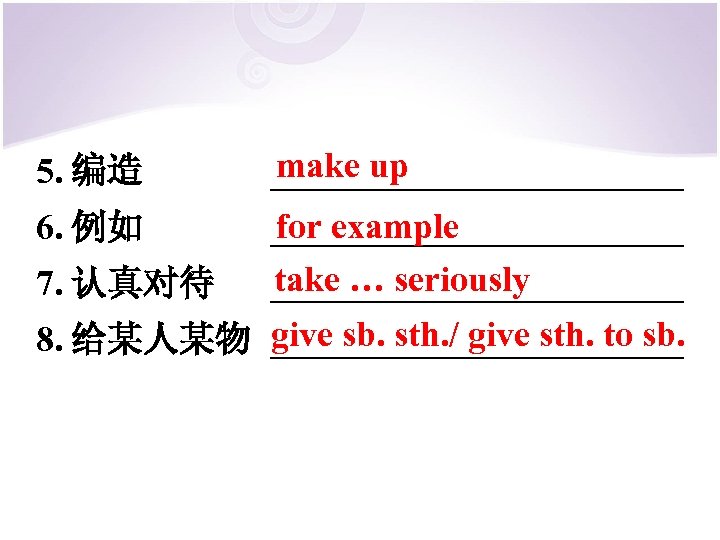 5. 编造 make up

6. 例如 for example

7. 认真对待 take … seriously

8. 给某人某物 give sb. sth./ give sth. to sb.